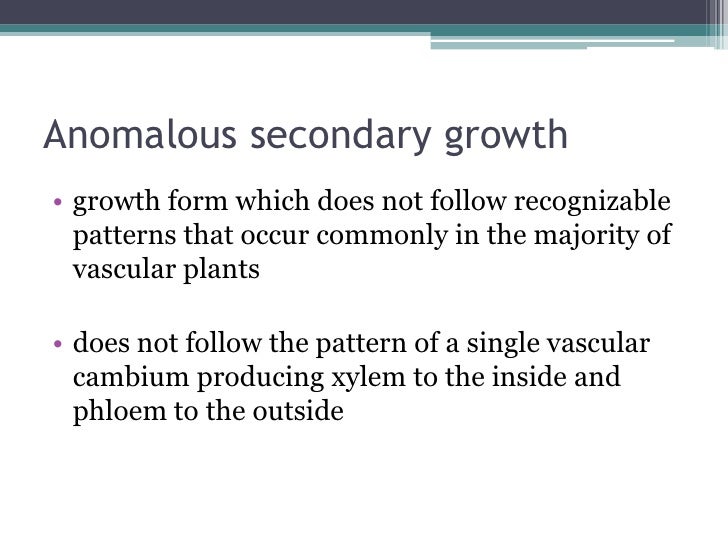 Anomalous secondary growth

• growth form which does not follow recognizable patterns that occur commonly in the majority of vascular plants

• does not follow the pattern of a single vascular cambium producing xylem to the inside and phloem to the outside